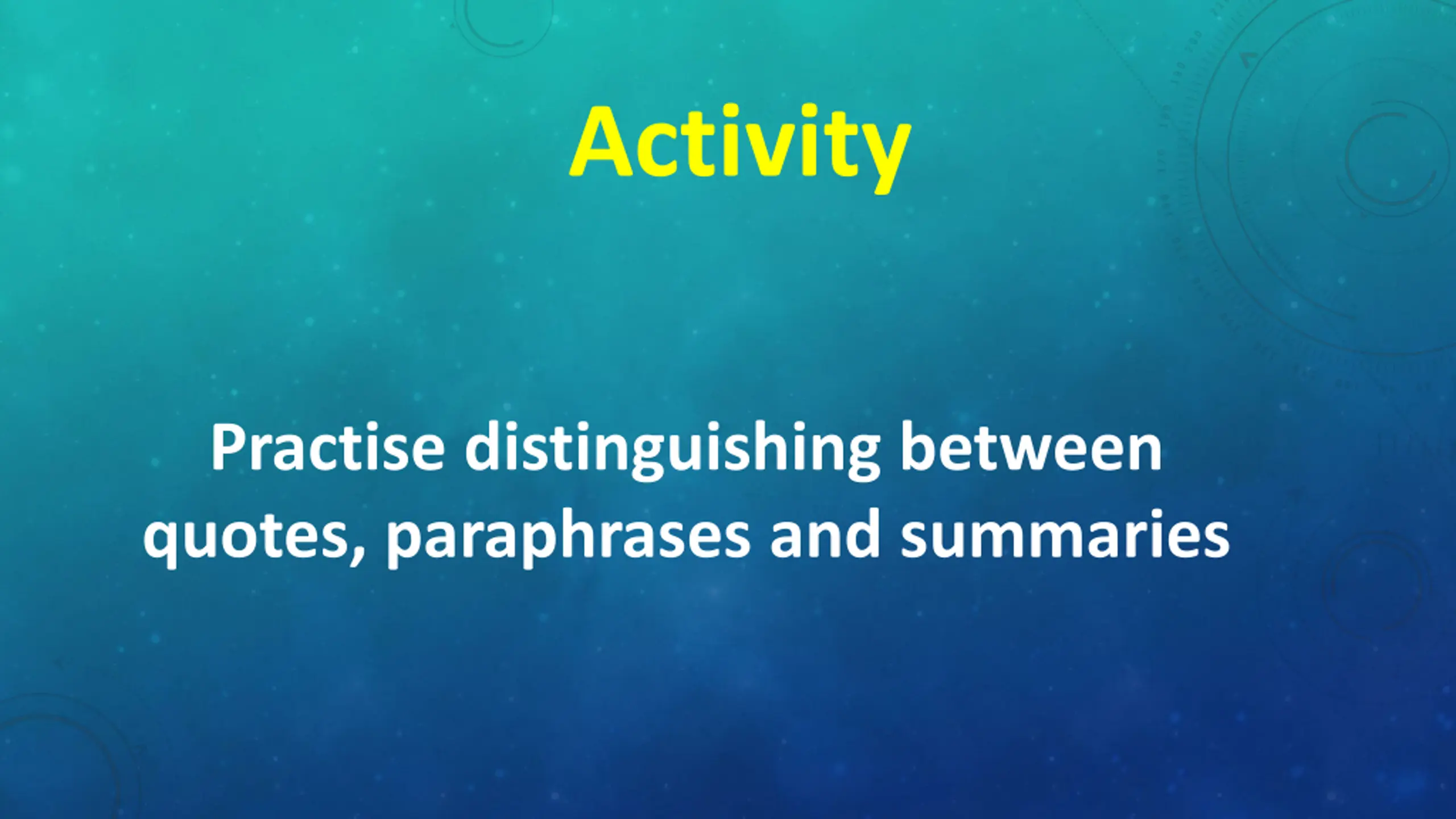 Activity

Practise distinguishing between quotes, paraphrases and summaries